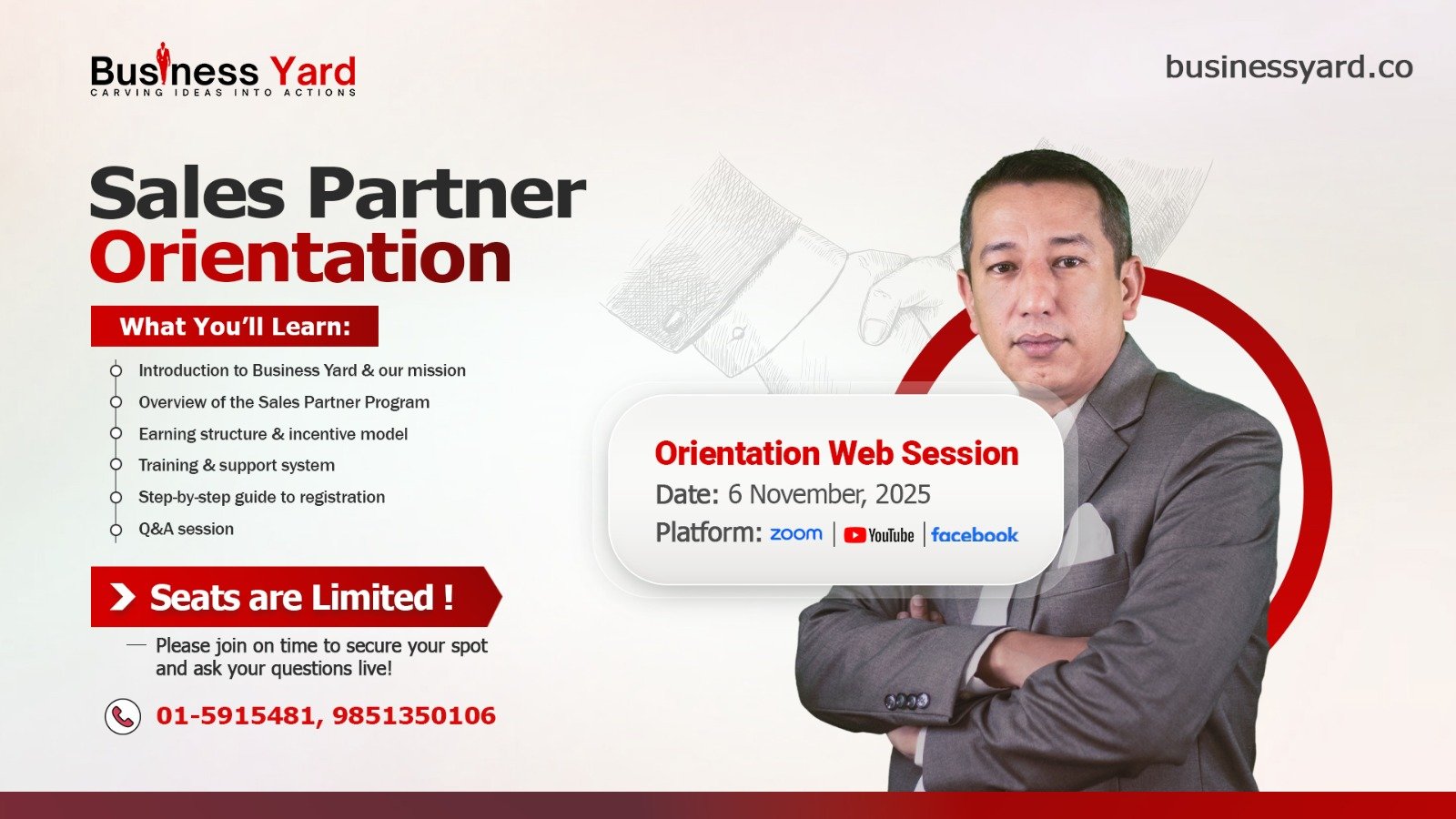 Business Yard
CARVING IDEAS INTO ACTIONS

businessyard.co

Sales Partner Orientation

What You'll Learn:

Introduction to Business Yard & our mission
Overview of the Sales Partner Program
Earning structure & incentive model
Training & support system
Step-by-step guide to registration
Q&A session

Seats are Limited !

Please join on time to secure your spot and ask your questions live!

01-5915481, 9851350106

Orientation Web Session
Date: 6 November, 2025
Platform: zoom | YouTube | facebook